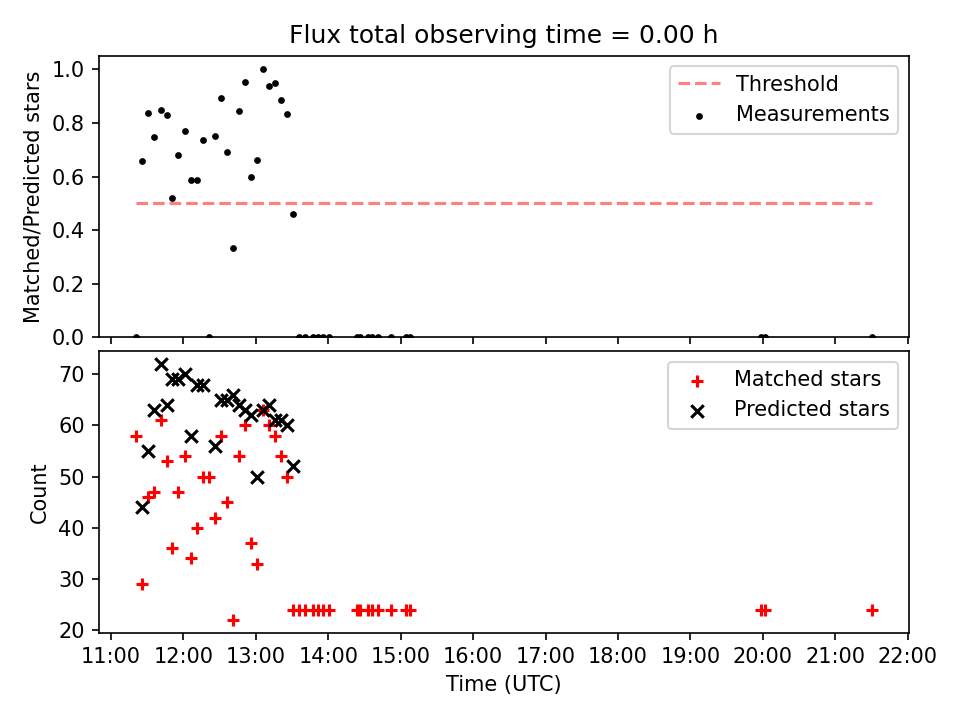 Flux total observing time = 0.00 h

Matched/Predicted stars

1.0
0.8
0.6
0.4
0.2
0.0

Threshold
Measurements

Count

70
60
50
40
30
20

Matched stars
Predicted stars

11:00 12:00 13:00 14:00 15:00 16:00 17:00 18:00 19:00 20:00 21:00 22:00

Time (UTC)